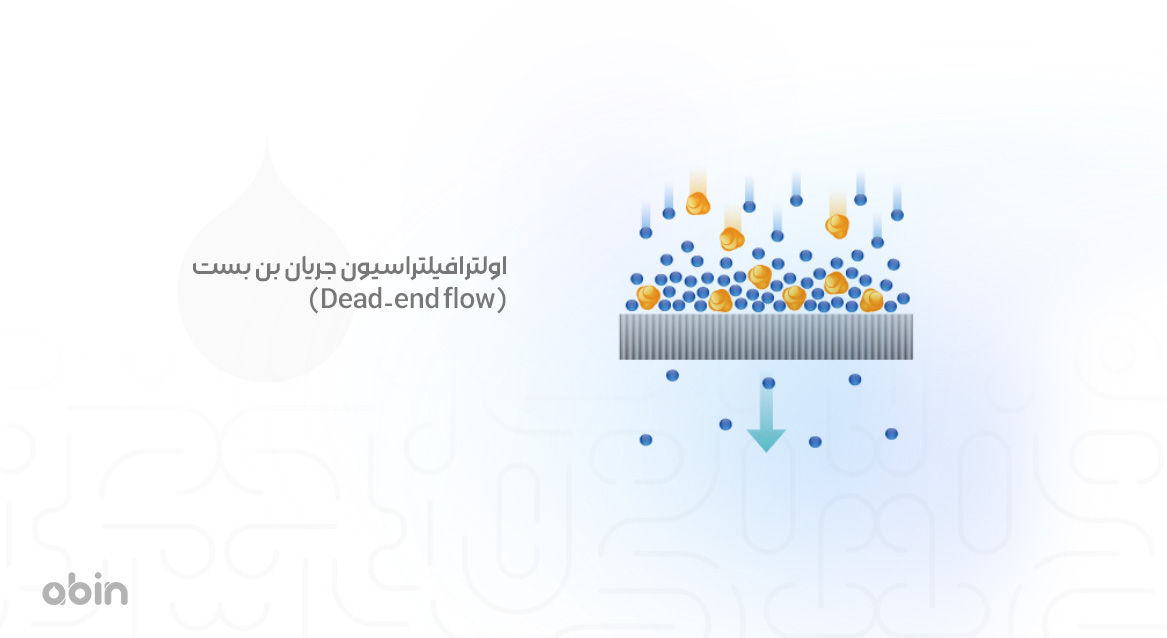 اولترافیلتراسیون جریان بن بست
(Dead-end flow)

abin